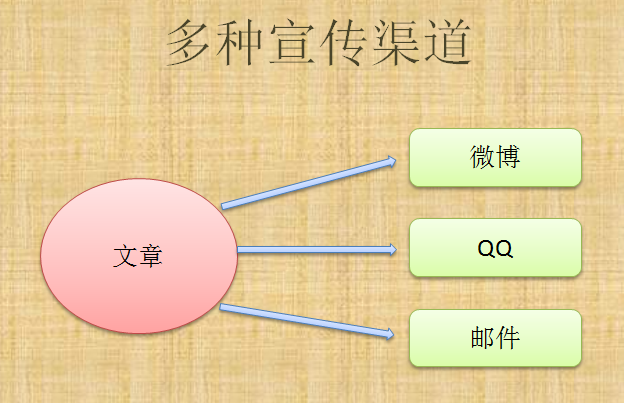 多种宣传渠道

文章

微博

QQ

邮件